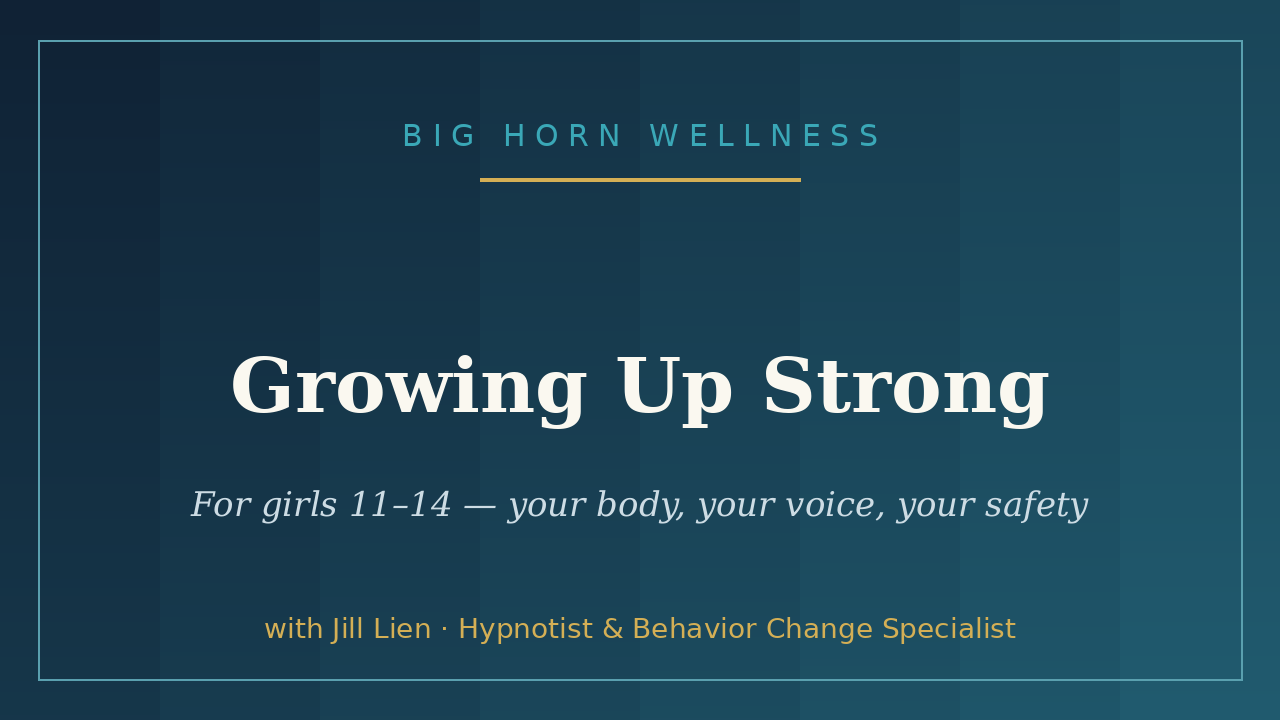 BIG HORN WELLNESS

Growing Up Strong

For girls 11–14 — your body, your voice, your safety

with Jill Lien · Hypnotist & Behavior Change Specialist